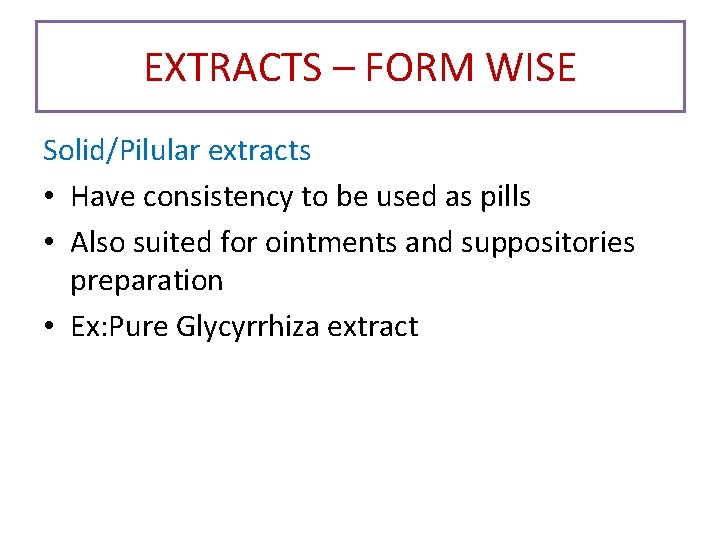 EXTRACTS – FORM WISE

Solid/Pilular extracts

• Have consistency to be used as pills
• Also suited for ointments and suppositories preparation
• Ex:Pure Glycyrrhiza extract